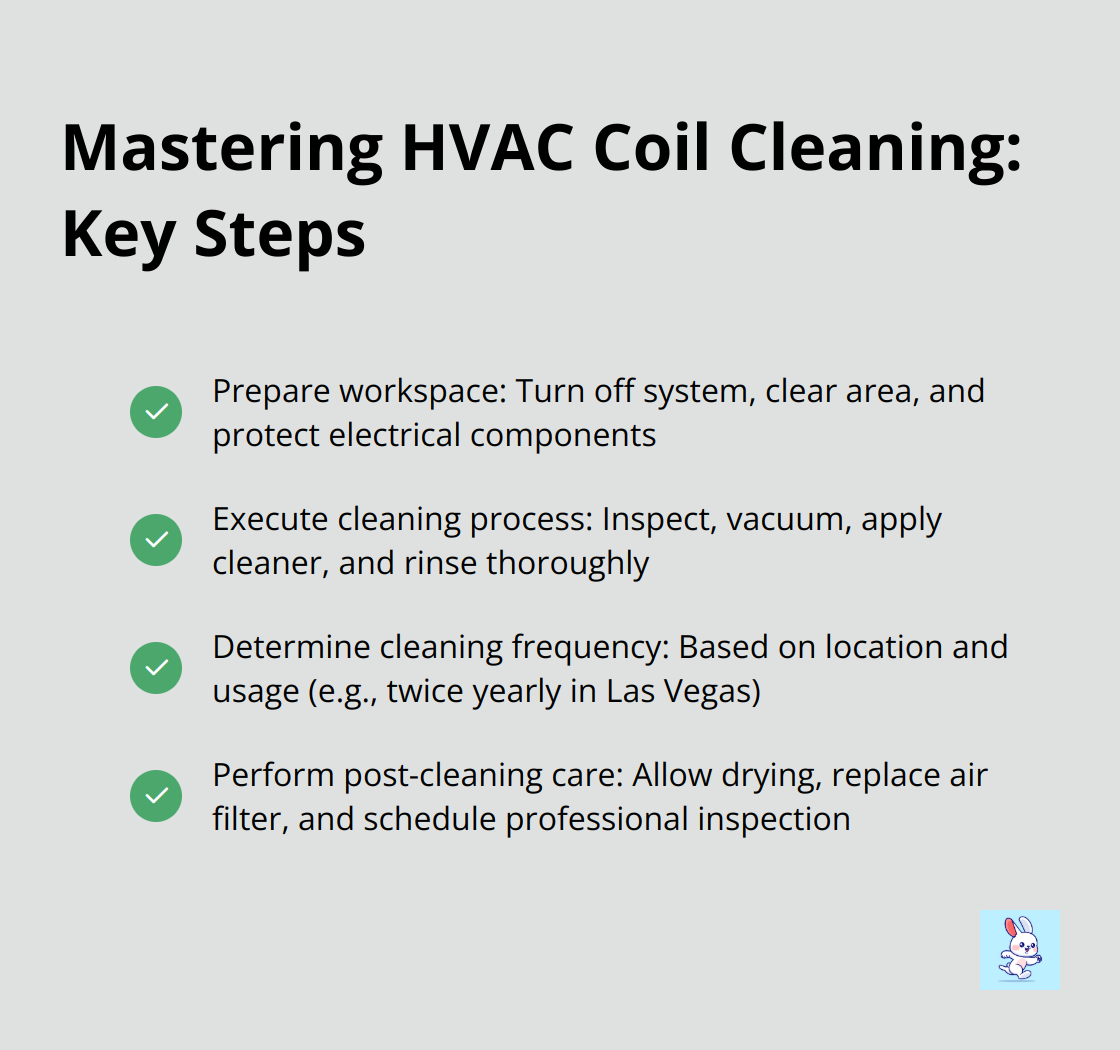 Mastering HVAC Coil Cleaning: Key Steps

Prepare workspace: Turn off system, clear area, and protect electrical components

Execute cleaning process: Inspect, vacuum, apply cleaner, and rinse thoroughly

Determine cleaning frequency: Based on location and usage (e.g., twice yearly in Las Vegas)

Perform post-cleaning care: Allow drying, replace air filter, and schedule professional inspection